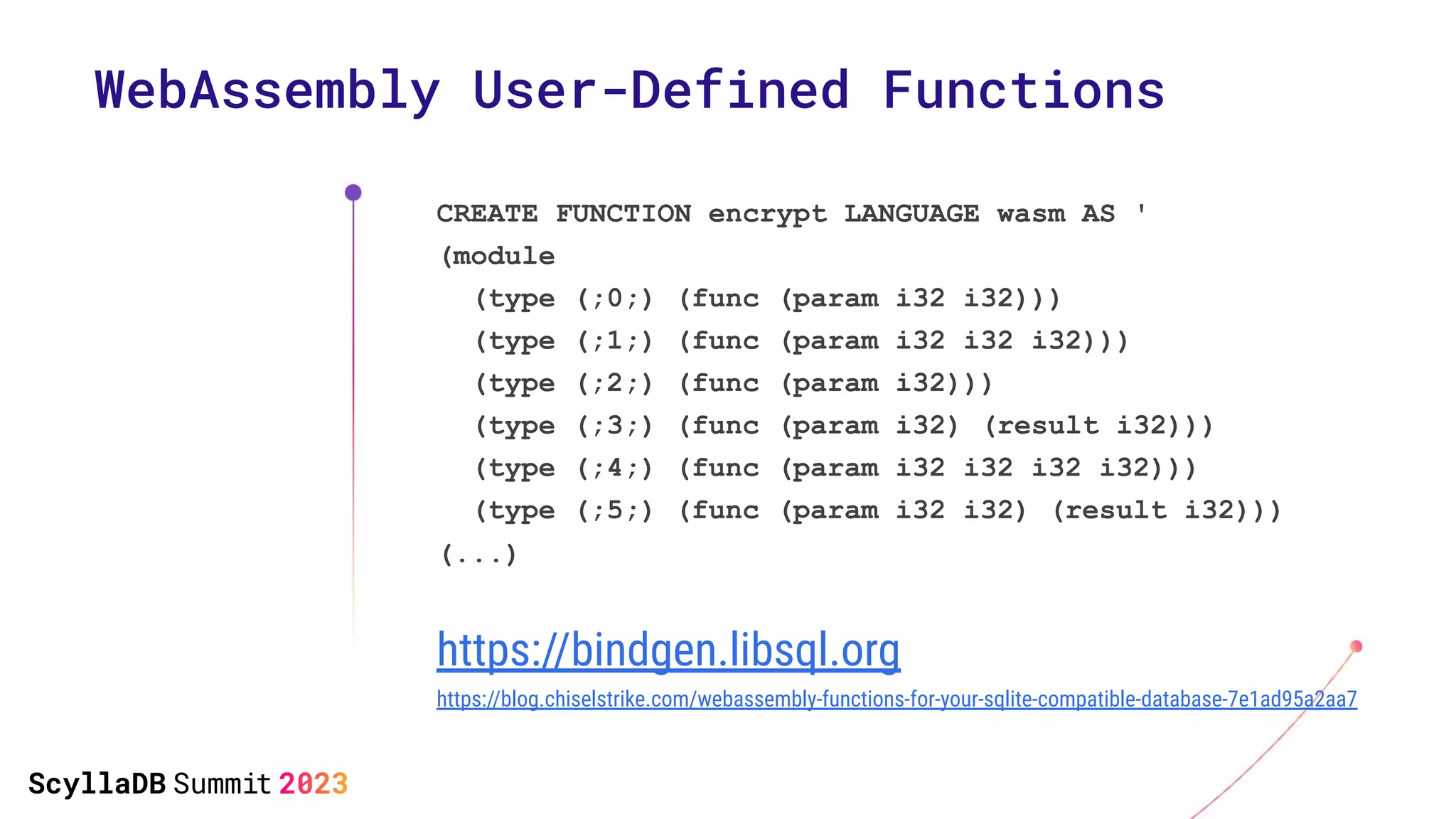 WebAssembly User-Defined Functions

CREATE FUNCTION encrypt LANGUAGE wasm AS '
(module
  (type (;0;) (func (param i32 i32)))
  (type (;1;) (func (param i32 i32 i32)))
  (type (;2;) (func (param i32)))
  (type (;3;) (func (param i32) (result i32)))
  (type (;4;) (func (param i32 i32 i32 i32)))
  (type (;5;) (func (param i32 i32) (result i32)))
(...)

https://bindgen.libsql.org

https://blog.chiselstrike.com/webassembly-functions-for-your-sqlite-compatible-database-7e1ad95a2aa7

ScyllaDB Summit 2023